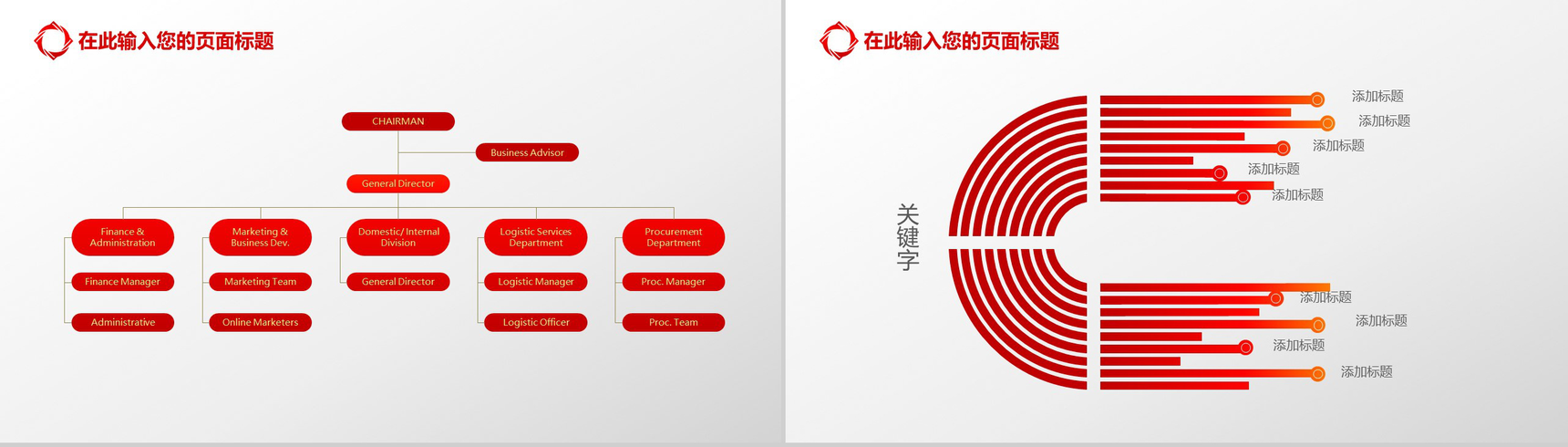 在此输入您的页面标题

CHAIRMAN

Business Advisor

General Director

Finance & Administration

Finance Manager

Administrative

Marketing & Business Dev.

Marketing Team

Online Marketers

Domestic/ Internal Division

General Director

Logistic Services Department

Logistic Manager

Logistic Officer

Procurement Department

Proc. Manager

Proc. Team

在此输入您的页面标题

关键字

添加标题

添加标题

添加标题

添加标题

添加标题

添加标题

添加标题

添加标题

添加标题